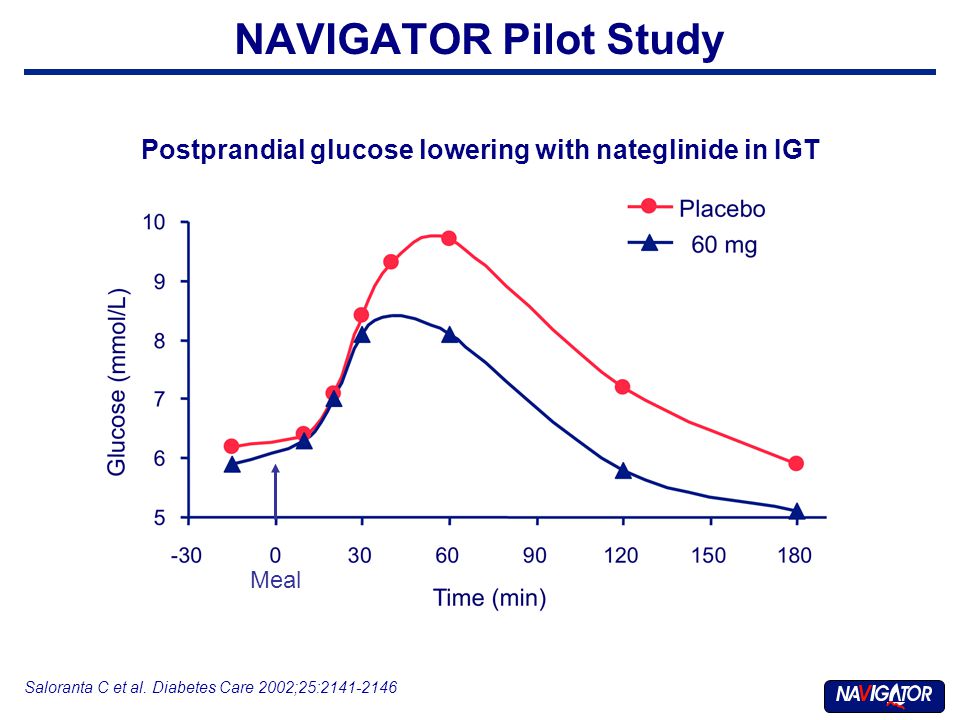 NAVIGATOR Pilot Study

Postprandial glucose lowering with nateglinide in IGT

Placebo
60 mg

Glucose (mmol/L)

10
9
8
7
6
5

-30
0
30
60
90
120
150
180

Meal

Time (min)

Saloranta C et al. Diabetes Care 2002;25:2141-2146

NAVIGATOR